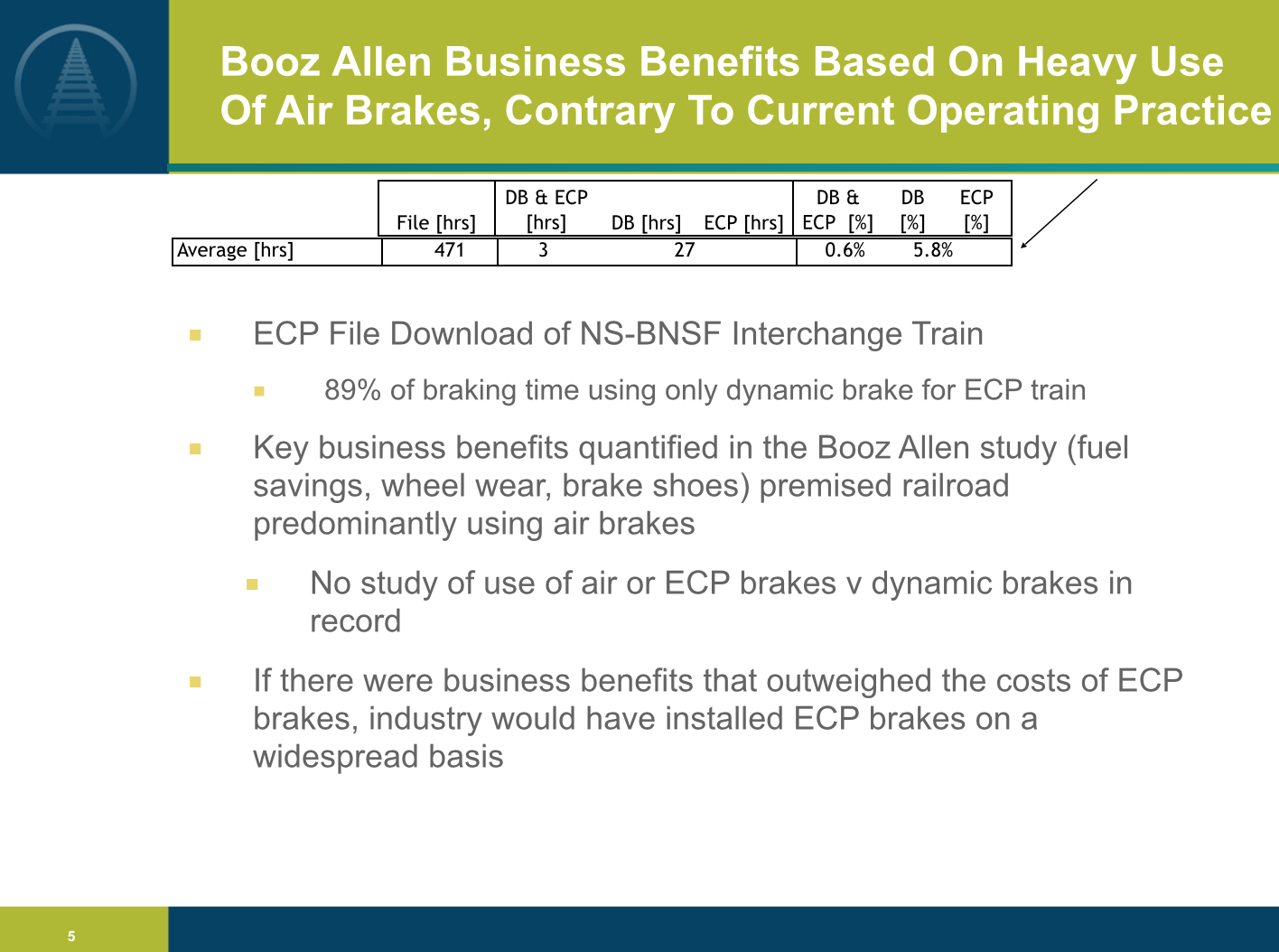 Booz Allen Business Benefits Based On Heavy Use Of Air Brakes, Contrary To Current Operating Practice

| | File [hrs] | DB & ECP [hrs] | DB [hrs] | ECP [hrs] | DB & ECP [%] | DB [%] | ECP [%] |
|---|---|---|---|---|---|---|---|
| Average [hrs] | 471 | 3 | 27 | | 0.6% | 5.8% | |

ECP File Download of NS-BNSF Interchange Train

89% of braking time using only dynamic brake for ECP train

Key business benefits quantified in the Booz Allen study (fuel savings, wheel wear, brake shoes) premised railroad predominantly using air brakes

No study of use of air or ECP brakes v dynamic brakes in record

If there were business benefits that outweighed the costs of ECP brakes, industry would have installed ECP brakes on a widespread basis

5